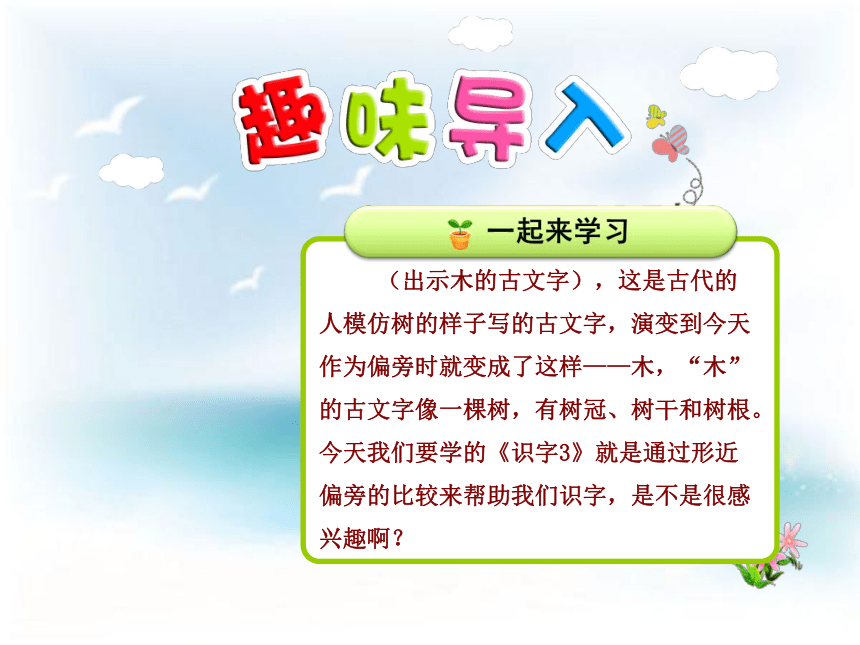 趣味导入

一起来学习

（出示木的古文字），这是古代的人模仿树的样子写的古文字，演变到今天作为偏旁时就变成了这样——木，“木”的古文字像一棵树，有树冠、树干和树根。今天我们要学的《识字3》就是通过形近偏旁的比较来帮助我们识字，是不是很感兴趣啊？